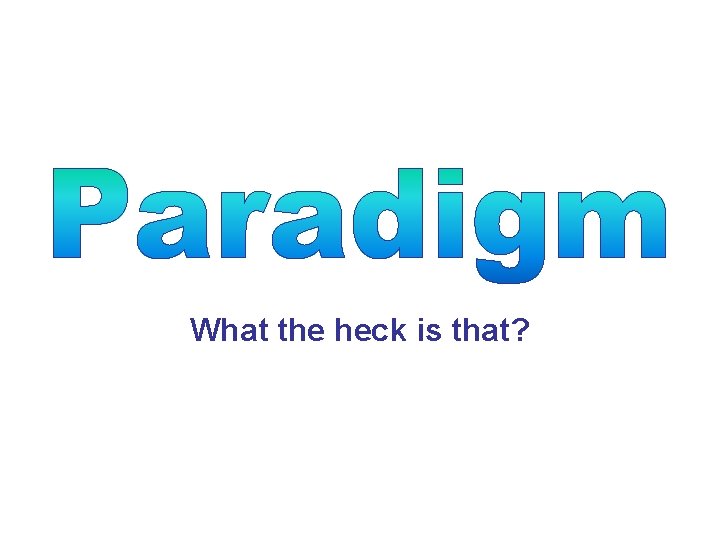 Paradigm

What the heck is that?